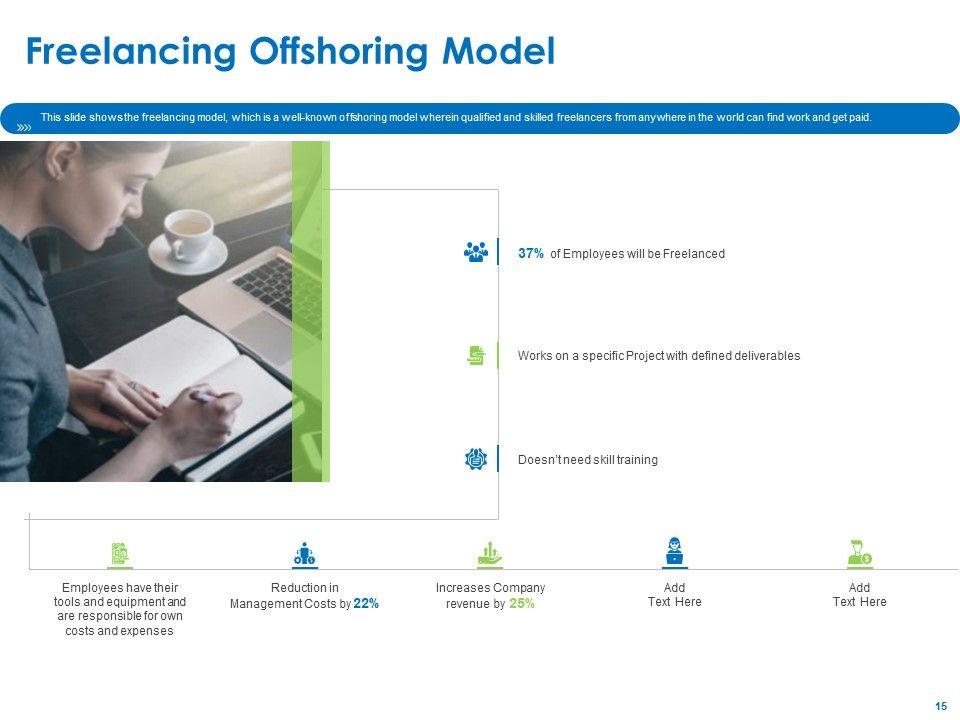 Freelancing Offshoring Model

This slide shows the freelancing model, which is a well-known offshoring model wherein qualified and skilled freelancers from anywhere in the world can find work and get paid.

37% of Employees will be Freelanced

Works on a specific Project with defined deliverables

Doesn't need skill training

Employees have their tools and equipment and are responsible for own costs and expenses

Reduction in Management Costs by 22%

Increases Company revenue by 25%

Add Text Here

Add Text Here

15